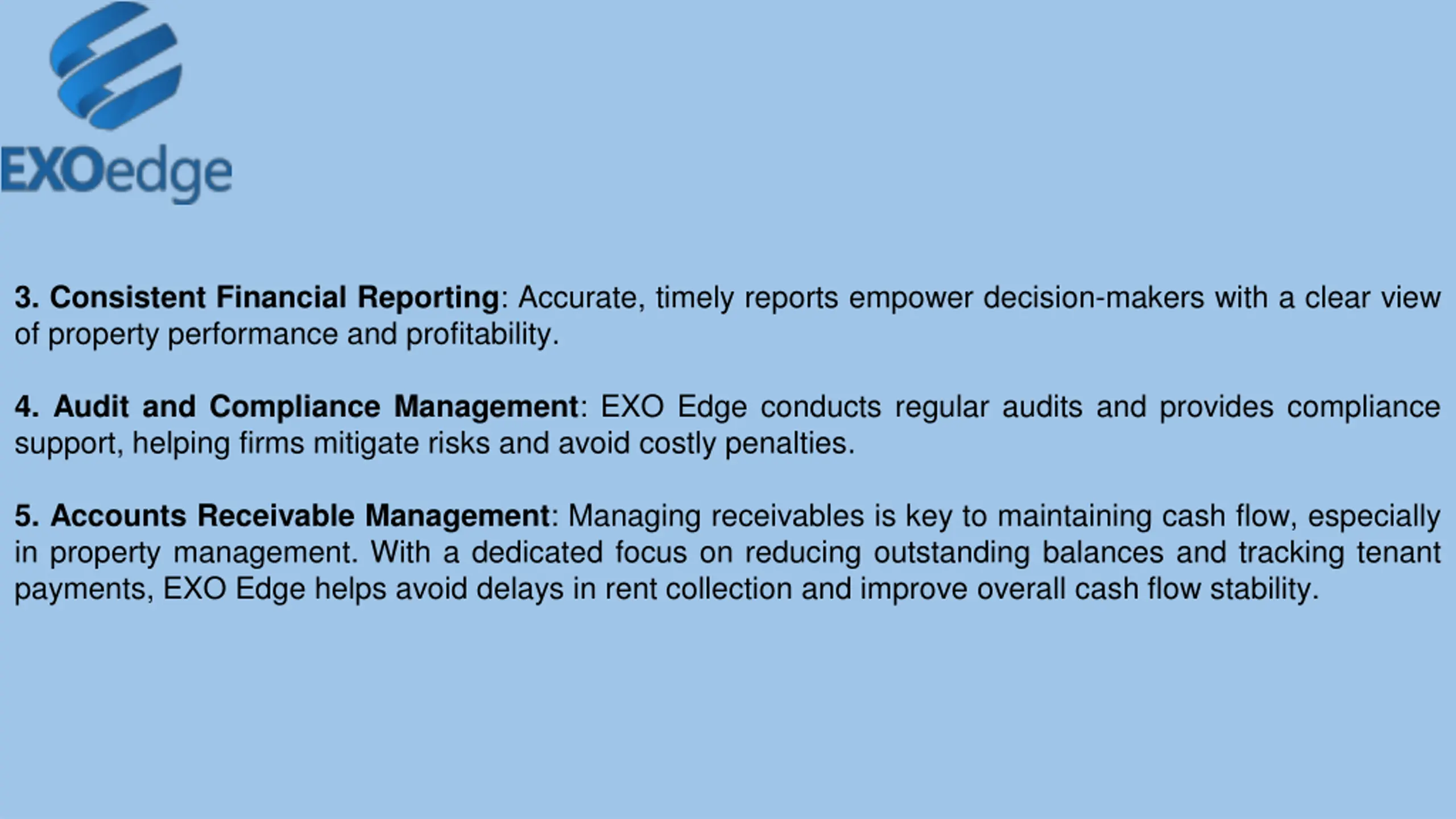 EXOedge

3. Consistent Financial Reporting: Accurate, timely reports empower decision-makers with a clear view of property performance and profitability.

4. Audit and Compliance Management: EXO Edge conducts regular audits and provides compliance support, helping firms mitigate risks and avoid costly penalties.

5. Accounts Receivable Management: Managing receivables is key to maintaining cash flow, especially in property management. With a dedicated focus on reducing outstanding balances and tracking tenant payments, EXO Edge helps avoid delays in rent collection and improve overall cash flow stability.